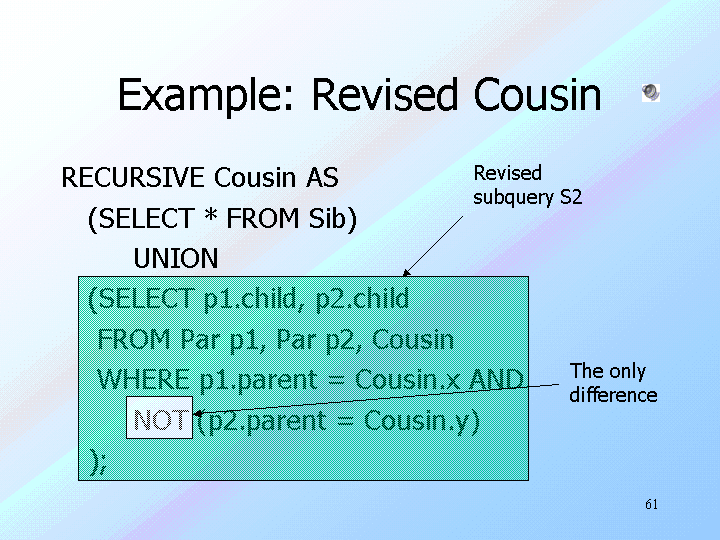 Example: Revised Cousin

RECURSIVE Cousin AS
(SELECT * FROM Sib)
UNION
(SELECT p1.child, p2.child
FROM Par p1, Par p2, Cousin
WHERE p1.parent = Cousin.x AND
NOT (p2.parent = Cousin.y)
);

Revised subquery S2

The only difference

61